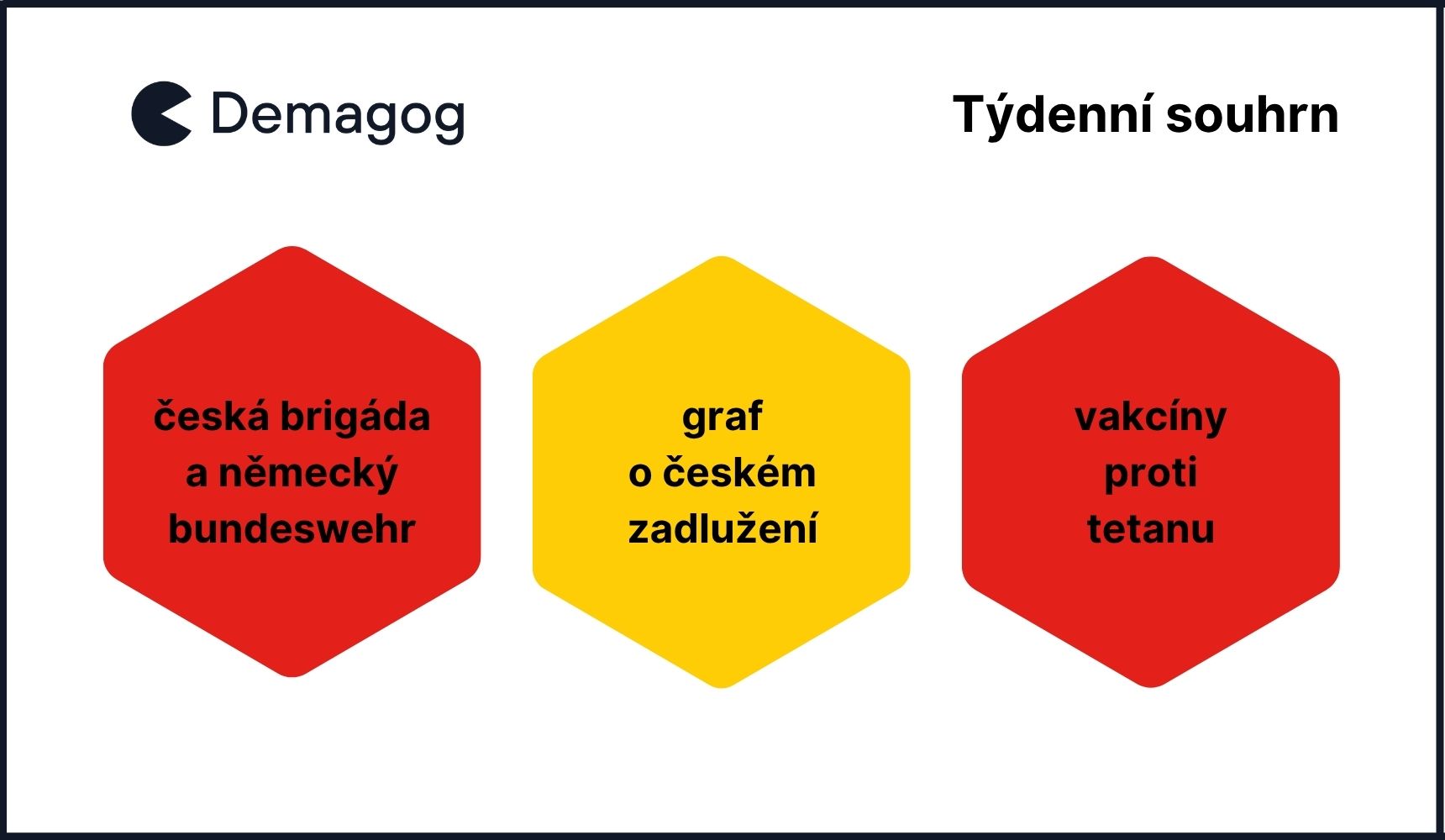 Demagog

Týdenní souhrn

česká brigáda a německý bundeswehr

graf o českém zadlužení

vakcíny proti tetanu